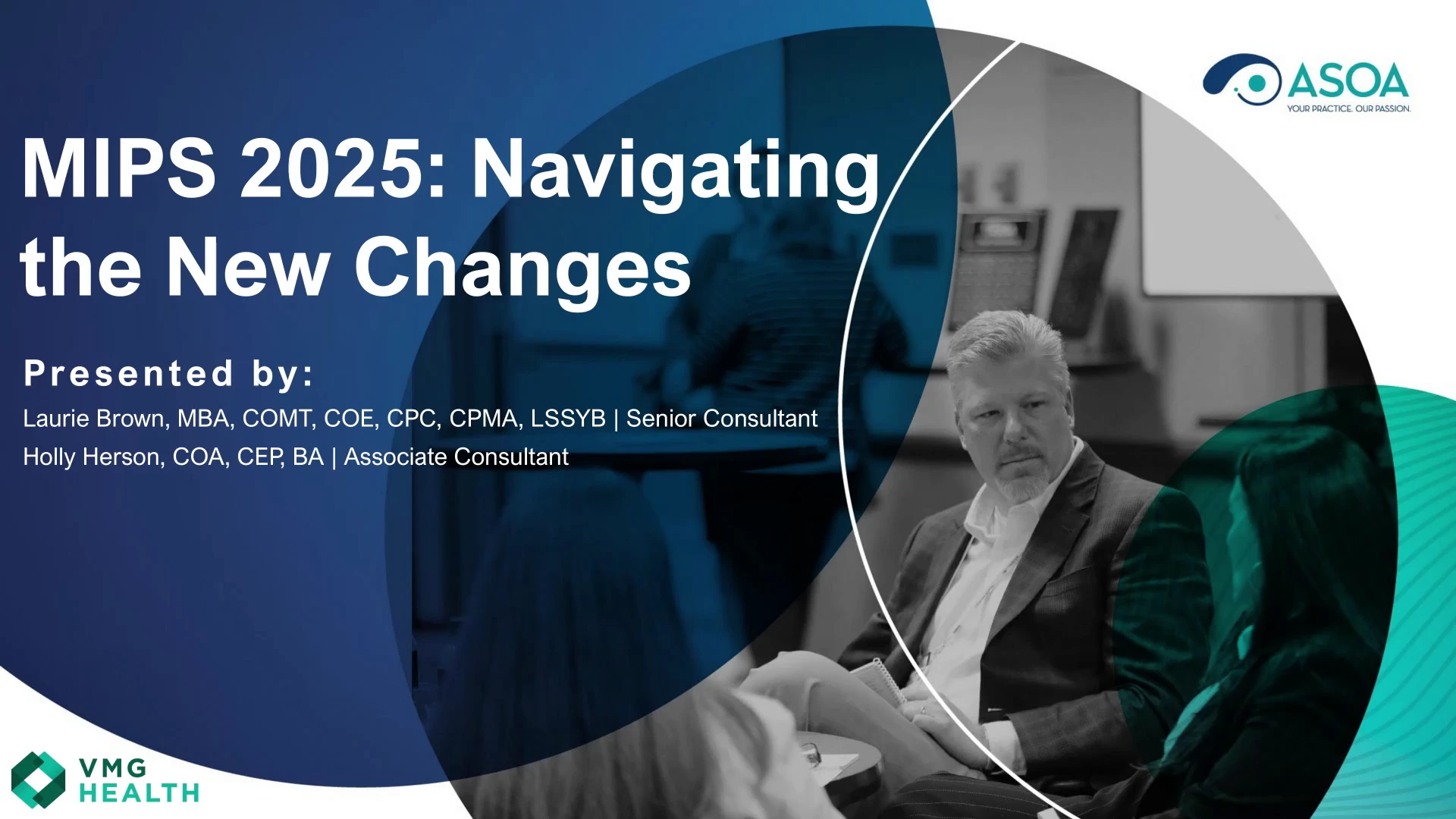 ASOA
YOUR PRACTICE. OUR PASSION.

MIPS 2025: Navigating the New Changes

Presented by:
Laurie Brown, MBA, COMT, COE, CPC, CPMA, LSSYB | Senior Consultant
Holly Herson, COA, CEP, BA | Associate Consultant

VMG HEALTH